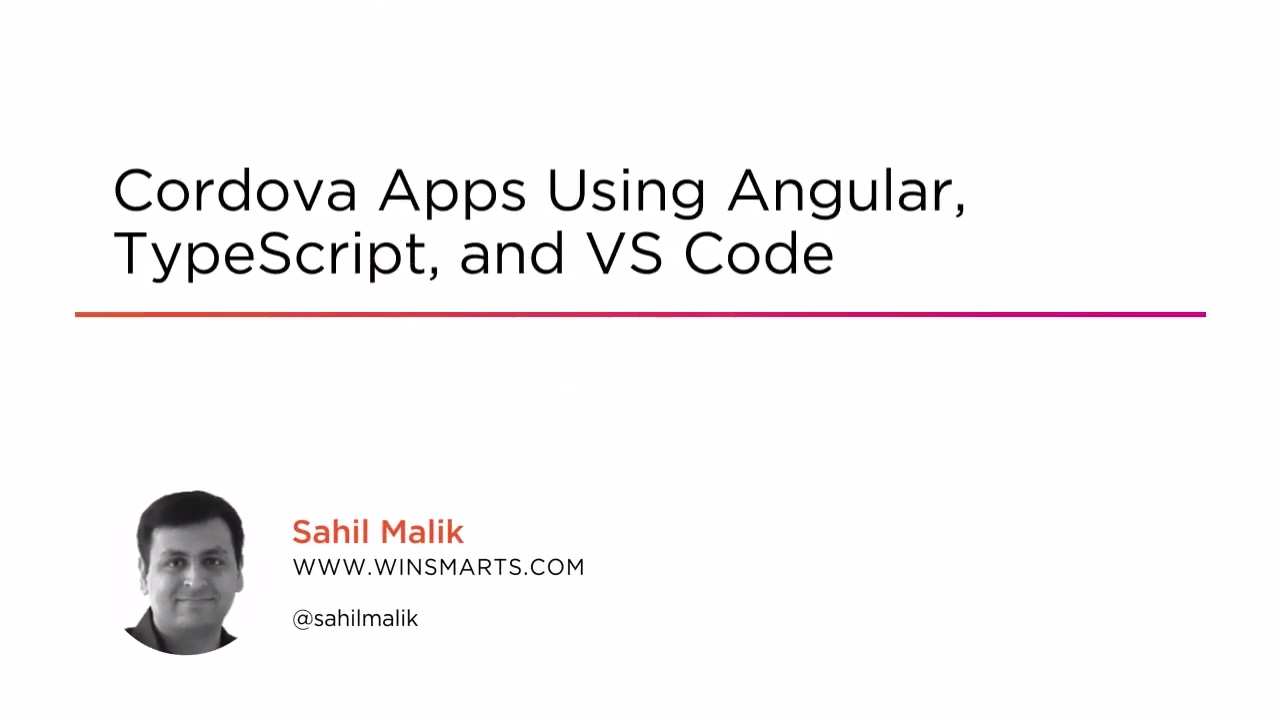 Cordova Apps Using Angular, TypeScript, and VS Code

Sahil Malik
WWW.WINSMARTS.COM

@sahilmalik